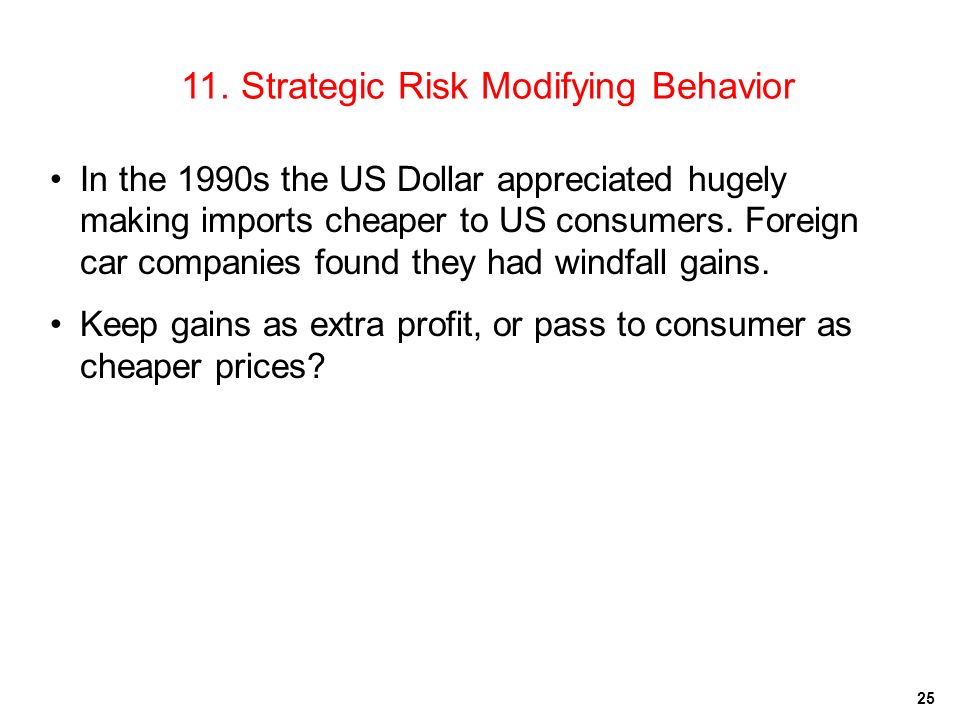 11. Strategic Risk Modifying Behavior

• In the 1990s the US Dollar appreciated hugely making imports cheaper to US consumers. Foreign car companies found they had windfall gains.

• Keep gains as extra profit, or pass to consumer as cheaper prices?

25